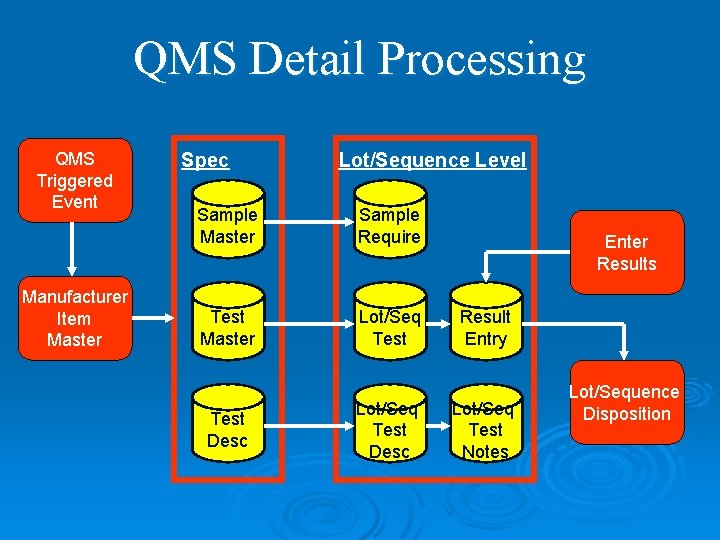 QMS Detail Processing

QMS Triggered Event

Manufacturer Item Master

Spec

Sample Master

Test Master

Test Desc

Lot/Sequence Level

Sample Require

Lot/Seq Test

Result Entry

Lot/Seq Test Desc

Lot/Seq Test Notes

Enter Results

Lot/Sequence Disposition